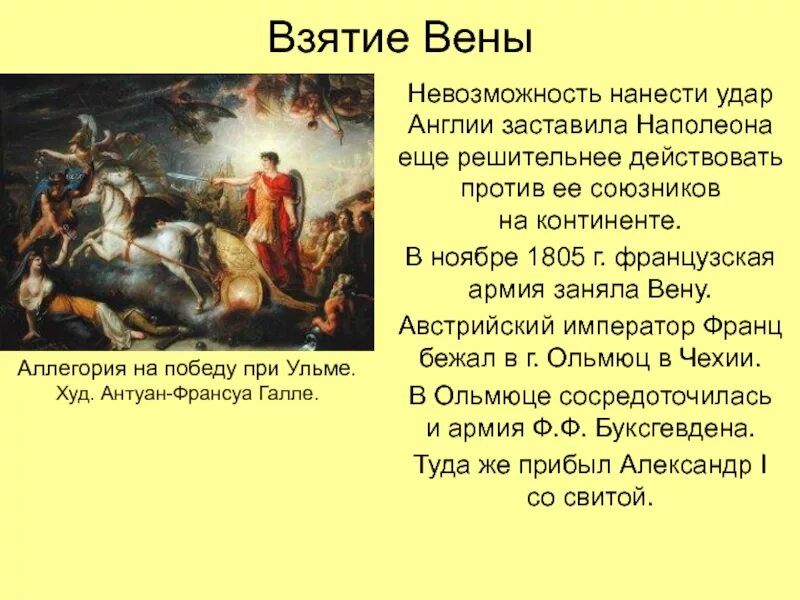 Взятие Вены

Аллегория на победу при Ульме. Худ. Антуан-Франсуа Галле.

Невозможность нанести удар Англии заставила Наполеона еще решительнее действовать против ее союзников на континенте.

В ноябре 1805 г. французская армия заняла Вену.

Австрийский император Франц бежал в г. Ольмюц в Чехии.

В Ольмюце сосредоточилась и армия Ф.Ф. Буксгевдена.

Туда же прибыл Александр I со свитой.